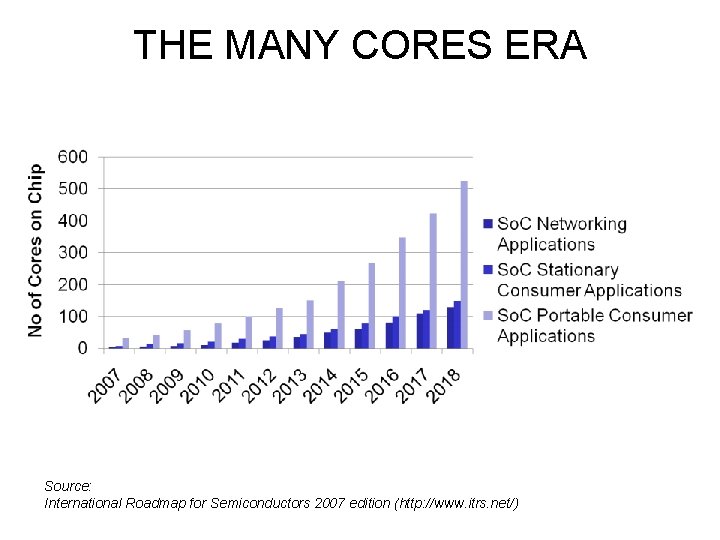 THE MANY CORES ERA

No of Cores on Chip

600
500
400
300
200
100
0

2007 2008 2009 2010 2011 2012 2013 2014 2015 2016 2017 2018

SoC Networking Applications
SoC Stationary Consumer Applications
SoC Portable Consumer Applications

Source:
International Roadmap for Semiconductors 2007 edition (http://www.itrs.net/)